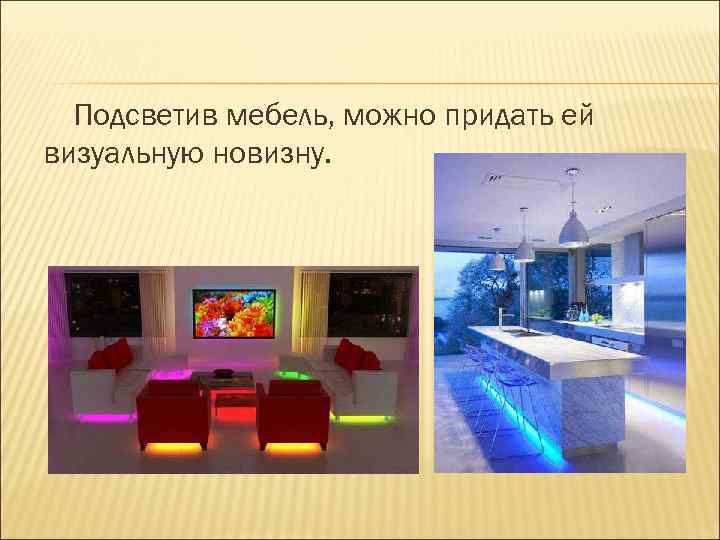 Подсветив мебель, можно придать ей визуальную новизну.